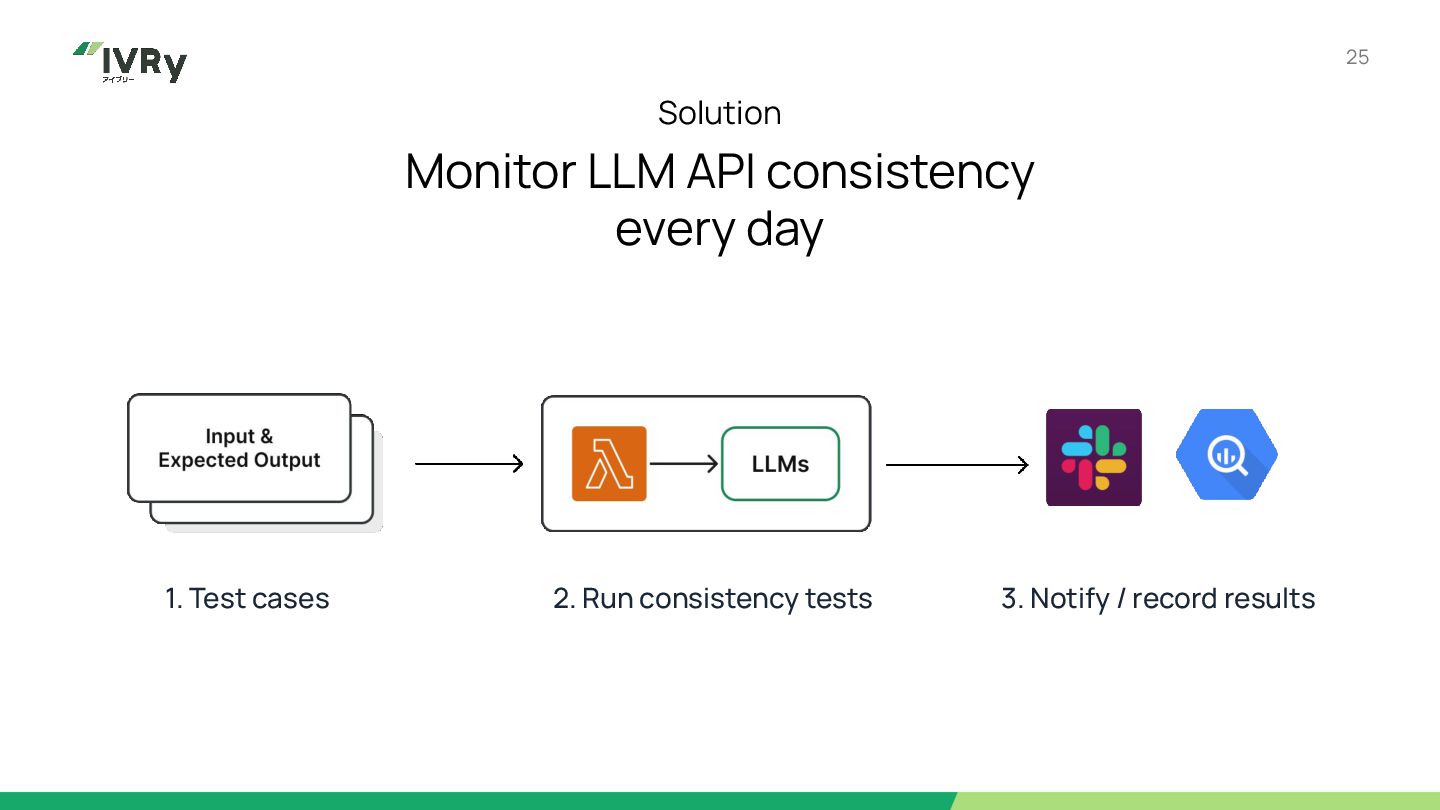 IVRy
アイブリー

25

Solution

Monitor LLM API consistency every day

Input & Expected Output

LLMs

1. Test cases

2. Run consistency tests

3. Notify / record results